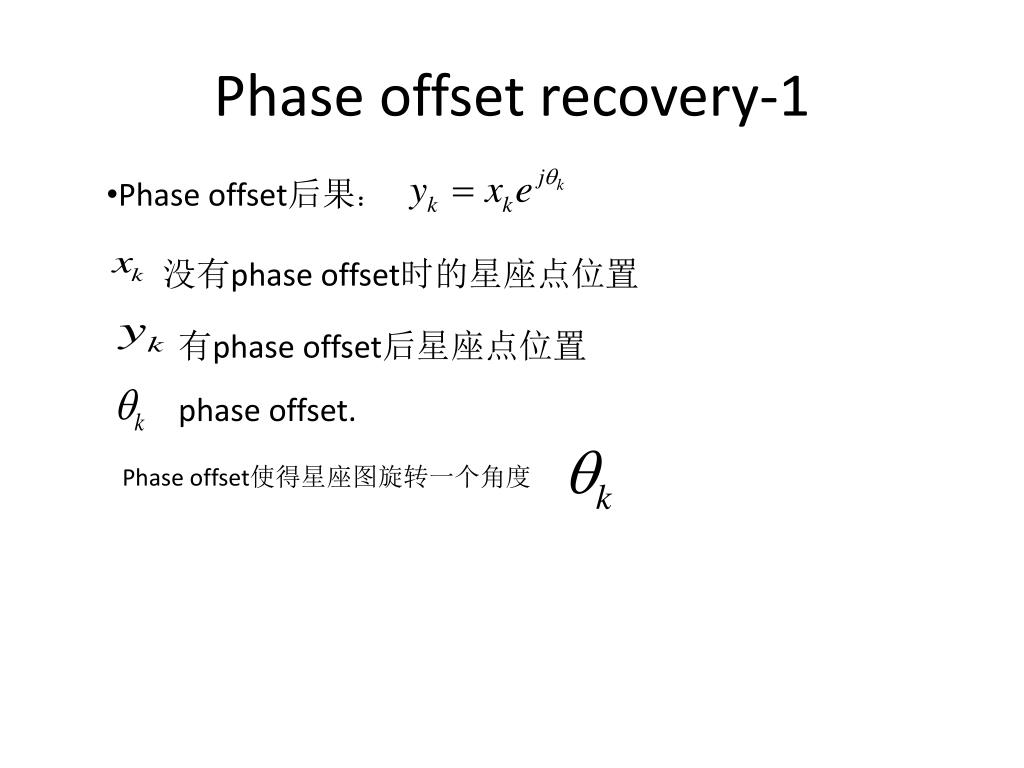 Phase offset recovery-1

•Phase offset后果： $y_k = x_k e^{j\theta_k}$

$x_k$ 没有phase offset时的星座点位置

$y_k$ 有phase offset后星座点位置

$\theta_k$ phase offset.

Phase offset使得星座图旋转一个角度 $\theta_k$